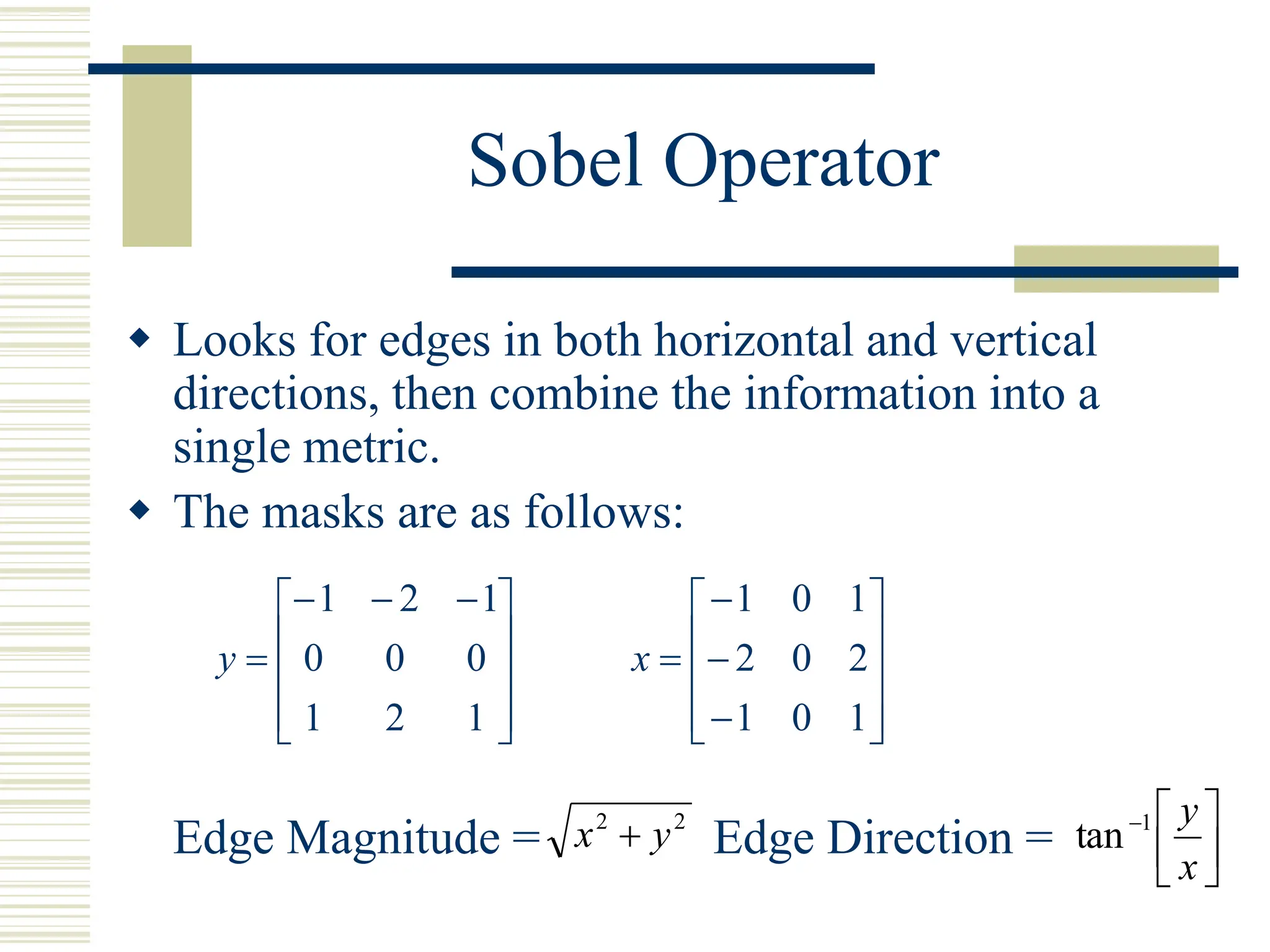 Sobel Operator

◆ Looks for edges in both horizontal and vertical directions, then combine the information into a single metric.

◆ The masks are as follows:

$y = \begin{bmatrix} -1 & -2 & -1 \\ 0 & 0 & 0 \\ 1 & 2 & 1 \end{bmatrix}$ $x = \begin{bmatrix} -1 & 0 & 1 \\ -2 & 0 & 2 \\ -1 & 0 & 1 \end{bmatrix}$

Edge Magnitude $= \sqrt{x^2 + y^2}$ Edge Direction $= \tan^{-1}\left[\frac{y}{x}\right]$